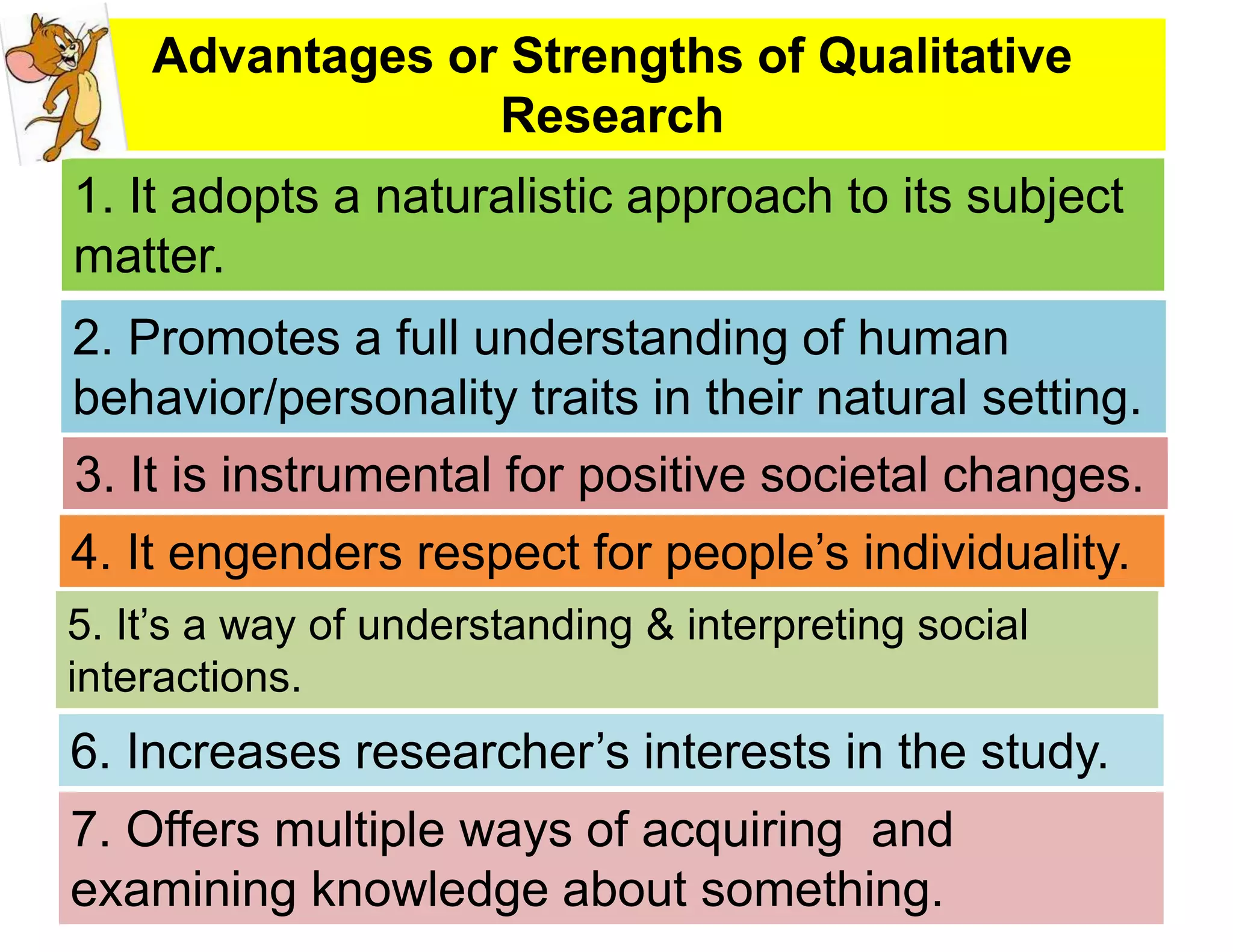 Advantages or Strengths of Qualitative Research

1. It adopts a naturalistic approach to its subject matter.

2. Promotes a full understanding of human behavior/personality traits in their natural setting.

3. It is instrumental for positive societal changes.

4. It engenders respect for people’s individuality.

5. It’s a way of understanding & interpreting social interactions.

6. Increases researcher’s interests in the study.

7. Offers multiple ways of acquiring and examining knowledge about something.